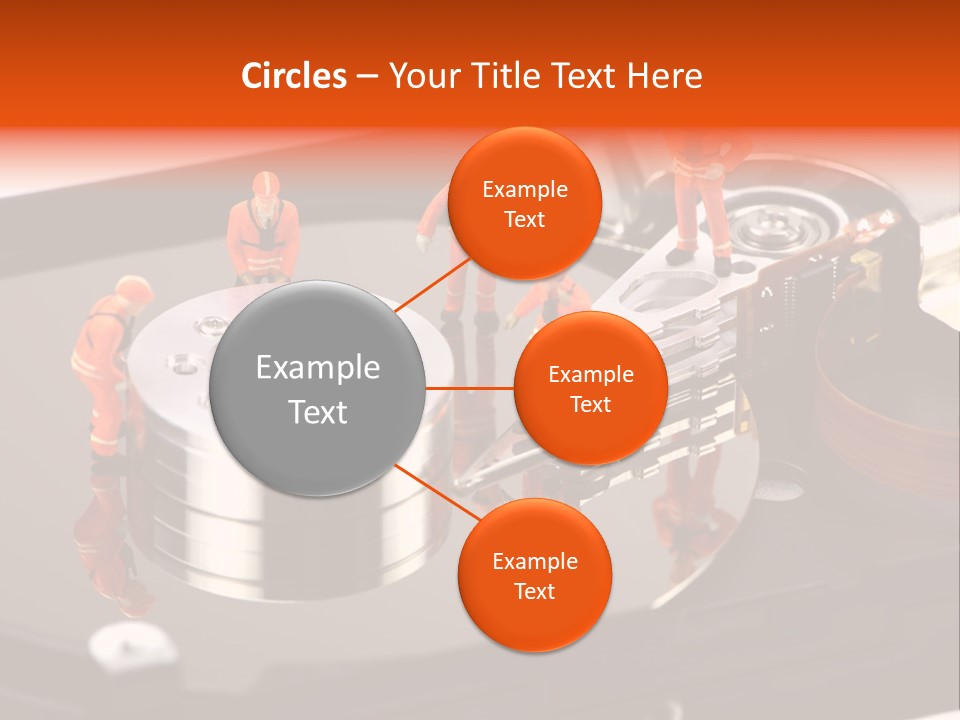 Circles – Your Title Text Here

Example Text

Example Text

Example Text

Example Text